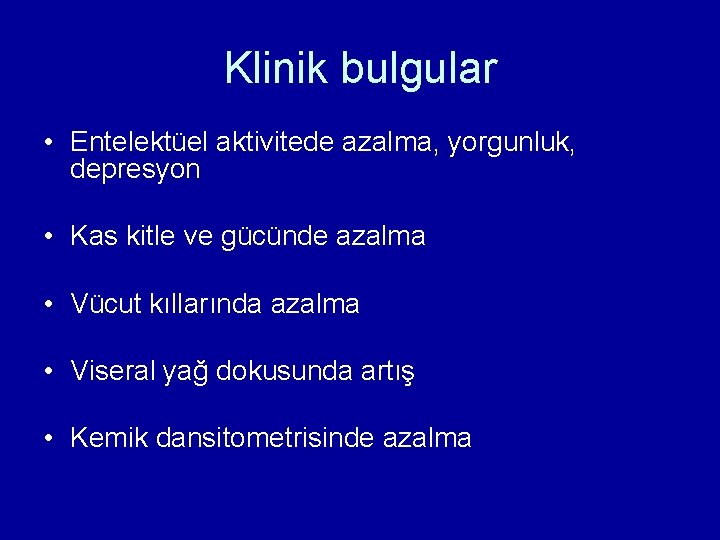 Klinik bulgular

• Entelektüel aktivitede azalma, yorgunluk, depresyon

• Kas kitle ve gücünde azalma

• Vücut kıllarında azalma

• Viseral yağ dokusunda artış

• Kemik dansitometrisinde azalma